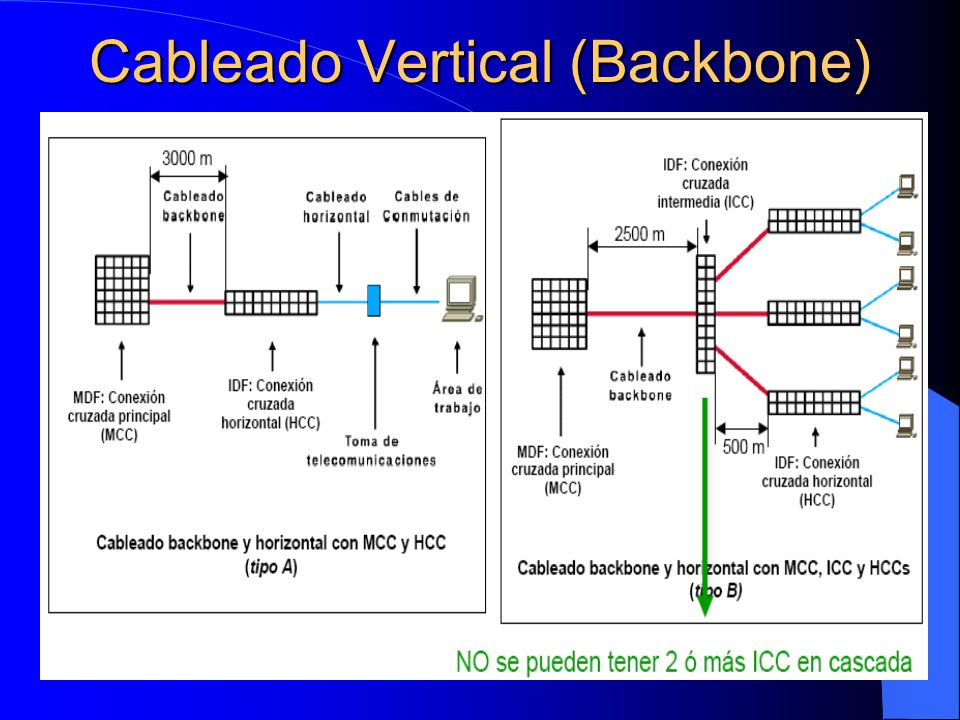 Cableado Vertical (Backbone)

3000 m

Cableado backbone

Cableado horizontal

Cables de Conmutación

MDF: Conexión cruzada principal (MCC)

IDF: Conexión cruzada horizontal (HCC)

Toma de telecomunicaciones

Área de trabajo

Cableado backbone y horizontal con MCC y HCC (tipo A)

IDF: Conexión cruzada intermedia (ICC)

2500 m

Cableado backbone

MDF: Conexión cruzada principal (MCC)

500 m

IDF: Conexión cruzada horizontal (HCC)

Cableado backbone y horizontal con MCC, ICC y HCCs (tipo B)

NO se pueden tener 2 ó más ICC en cascada